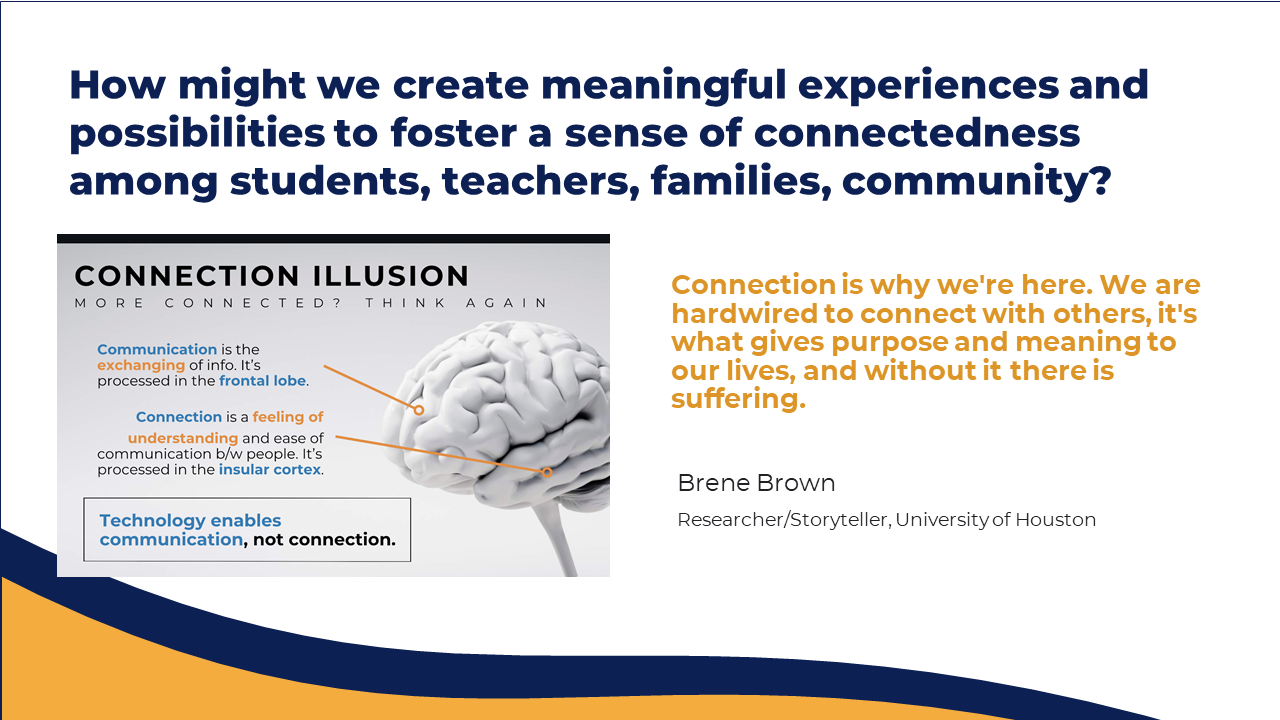 How might we create meaningful experiences and possibilities to foster a sense of connectedness among students, teachers, families, community?

CONNECTION ILLUSION

MORE CONNECTED? THINK AGAIN

Communication is the exchanging of info. It's processed in the frontal lobe.

Connection is a feeling of understanding and ease of communication b/w people. It's processed in the insular cortex.

Technology enables communication, not connection.

Connection is why we're here. We are hardwired to connect with others, it's what gives purpose and meaning to our lives, and without it there is suffering.

Brene Brown

Researcher/Storyteller, University of Houston